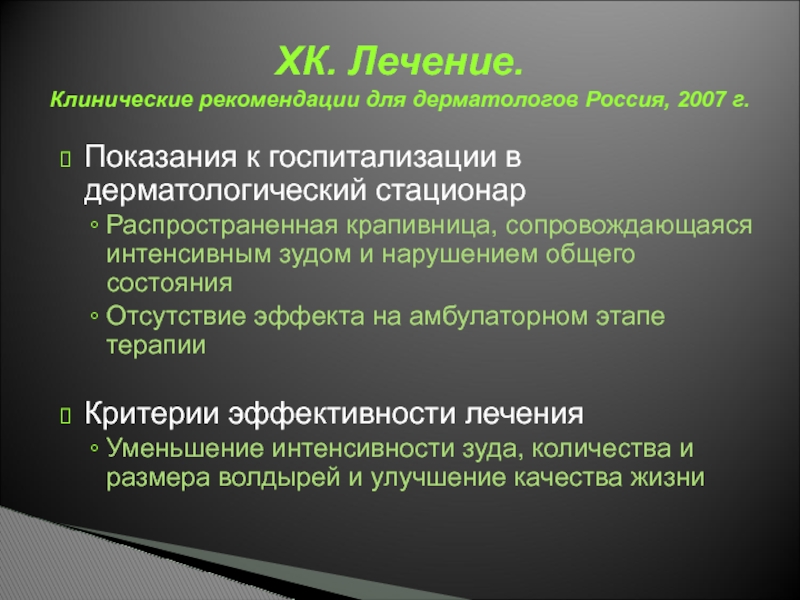 ХК. Лечение.
Клинические рекомендации для дерматологов Россия, 2007 г.

Показания к госпитализации в дерматологический стационар
◦ Распространенная крапивница, сопровождающаяся интенсивным зудом и нарушением общего состояния
◦ Отсутствие эффекта на амбулаторном этапе терапии

Критерии эффективности лечения
◦ Уменьшение интенсивности зуда, количества и размера волдырей и улучшение качества жизни